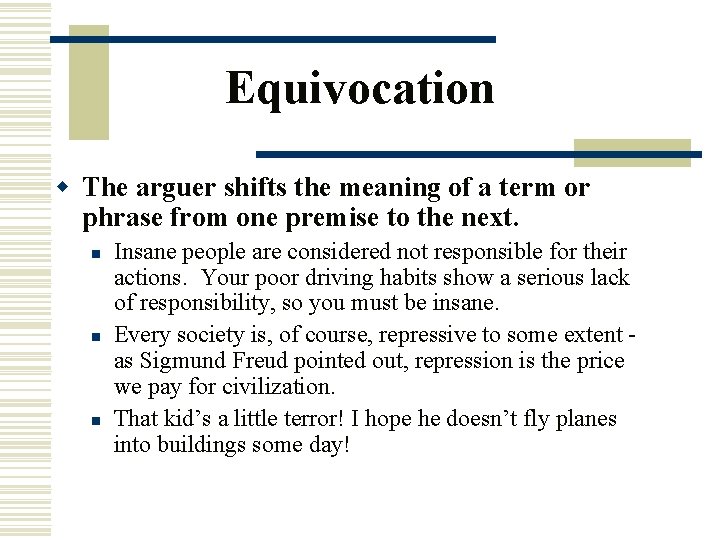 Equivocation

The arguer shifts the meaning of a term or phrase from one premise to the next.

Insane people are considered not responsible for their actions.  Your poor driving habits show a serious lack of responsibility, so you must be insane.

Every society is, of course, repressive to some extent - as Sigmund Freud pointed out, repression is the price we pay for civilization.

That kid's a little terror! I hope he doesn't fly planes into buildings some day!